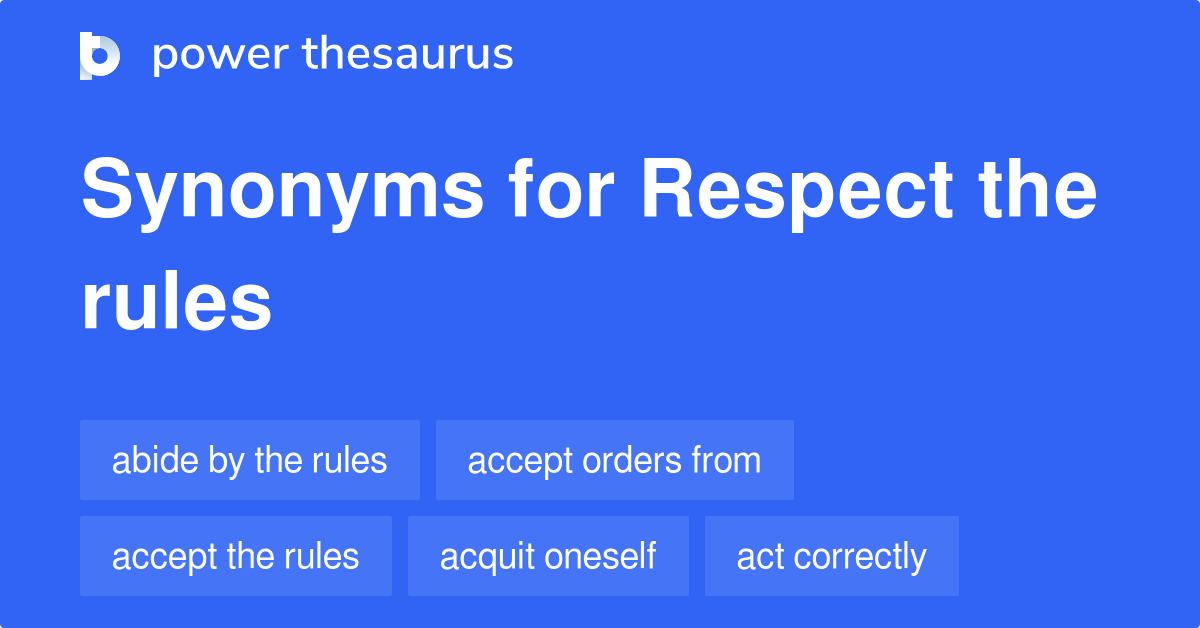 power thesaurus

Synonyms for Respect the rules

abide by the rules
accept orders from
accept the rules
acquit oneself
act correctly